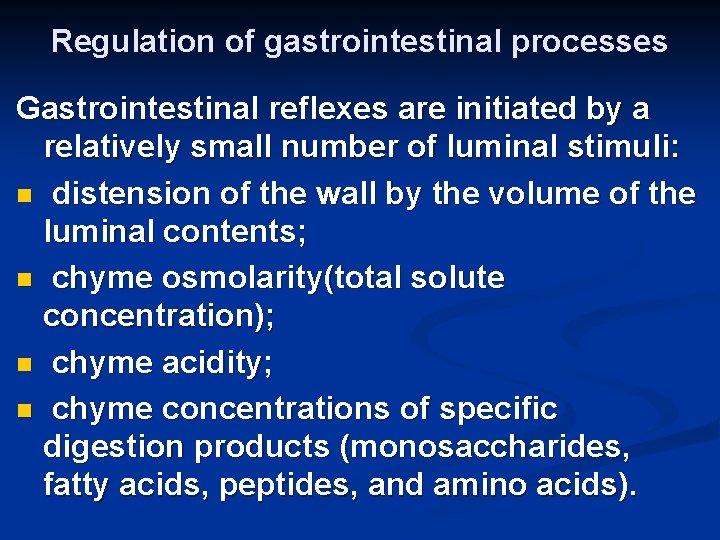 Regulation of gastrointestinal processes

Gastrointestinal reflexes are initiated by a relatively small number of luminal stimuli:

- distension of the wall by the volume of the luminal contents;
- chyme osmolarity(total solute concentration);
- chyme acidity;
- chyme concentrations of specific digestion products (monosaccharides, fatty acids, peptides, and amino acids).